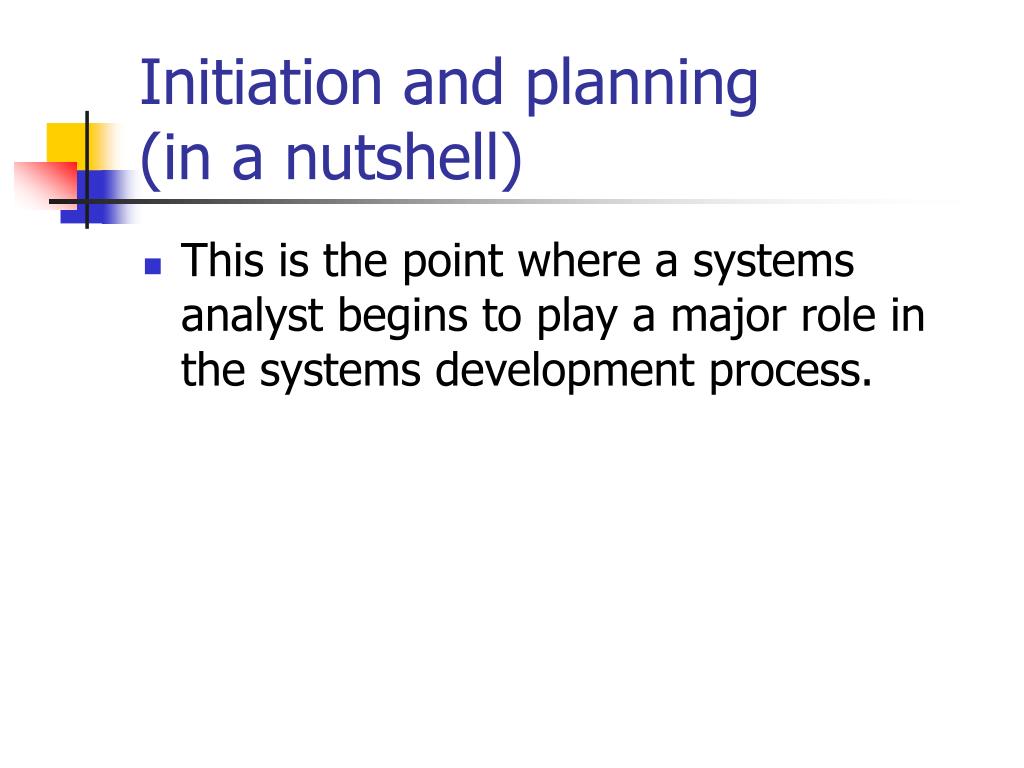 Initiation and planning
(in a nutshell)

This is the point where a systems analyst begins to play a major role in the systems development process.